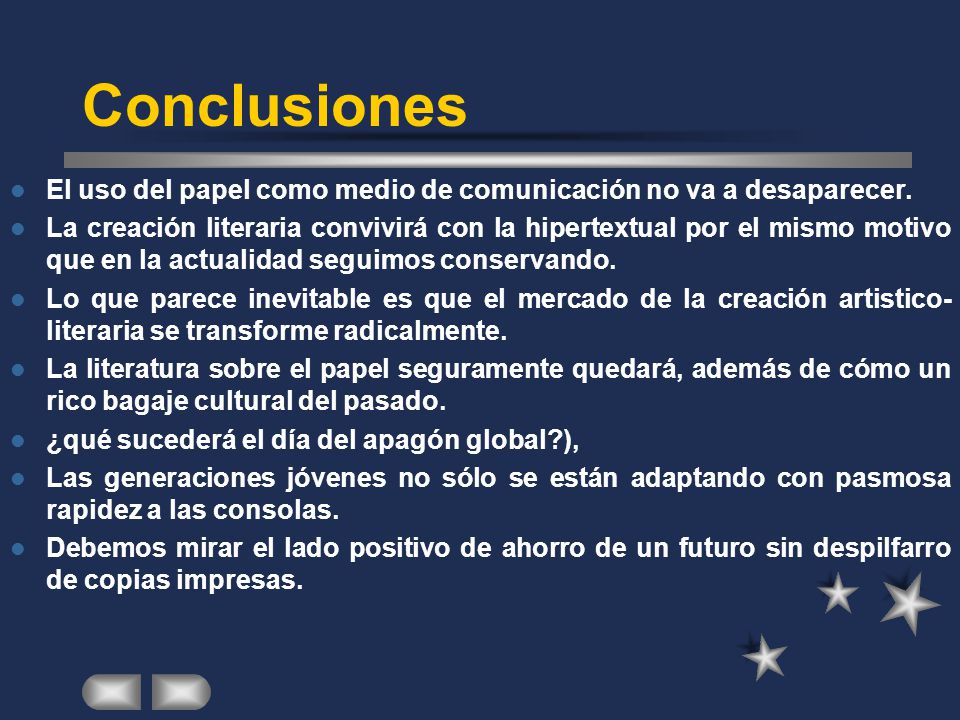 Conclusiones

- El uso del papel como medio de comunicación no va a desaparecer.
- La creación literaria convivirá con la hipertextual por el mismo motivo que en la actualidad seguimos conservando.
- Lo que parece inevitable es que el mercado de la creación artistico-literaria se transforme radicalmente.
- La literatura sobre el papel seguramente quedará, además de cómo un rico bagaje cultural del pasado.
- ¿qué sucederá el día del apagón global?),
- Las generaciones jóvenes no sólo se están adaptando con pasmosa rapidez a las consolas.
- Debemos mirar el lado positivo de ahorro de un futuro sin despilfarro de copias impresas.